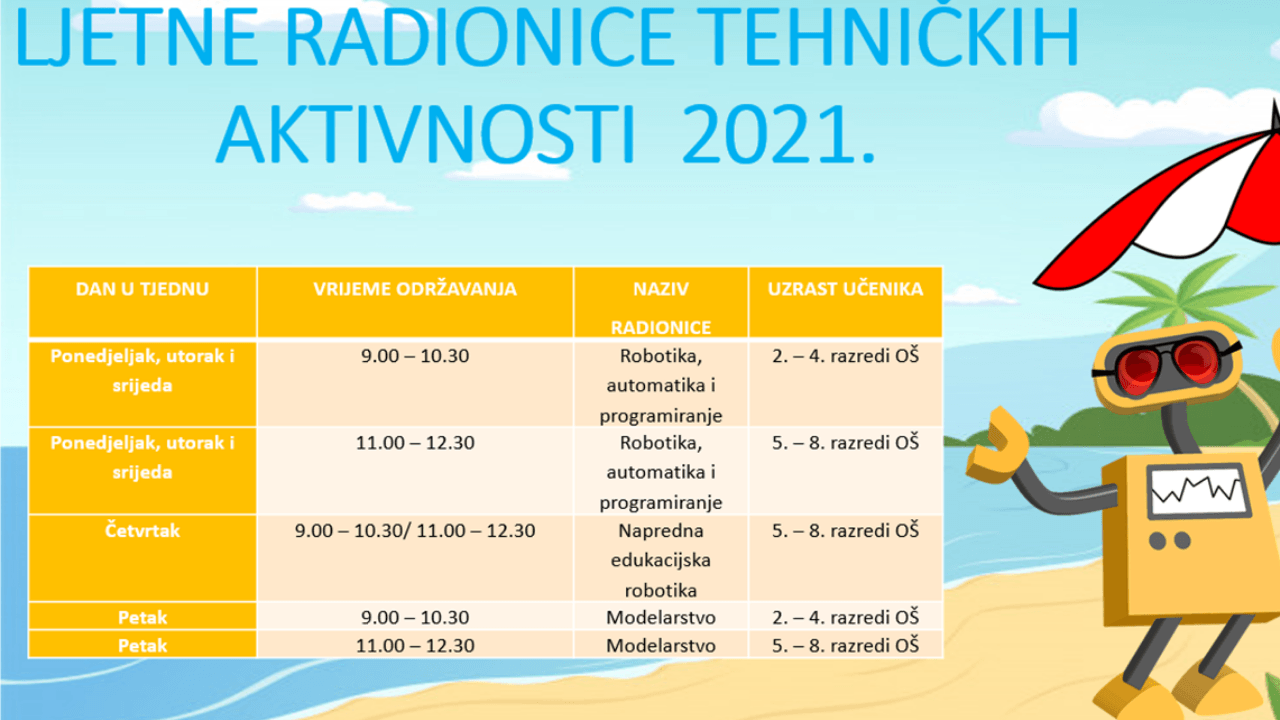 LJETNE RADIONICE TEHNIČKIH AKTIVNOSTI 2021.

| DAN U TJEDNU | VRIJEME ODRŽAVANJA | NAZIV RADIONICE | UZRAST UČENIKA |
|---|---|---|---|
| Ponedjeljak, utorak i srijeda | 9.00 – 10.30 | Robotika, automatika i programiranje | 2. – 4. razredi OŠ |
| Ponedjeljak, utorak i srijeda | 11.00 – 12.30 | Robotika, automatika i programiranje | 5. – 8. razredi OŠ |
| Četvrtak | 9.00 – 10.30/ 11.00 – 12.30 | Napredna edukacijska robotika | 5. – 8. razredi OŠ |
| Petak | 9.00 – 10.30 | Modelarstvo | 2. – 4. razredi OŠ |
| Petak | 11.00 – 12.30 | Modelarstvo | 5. – 8. razredi OŠ |